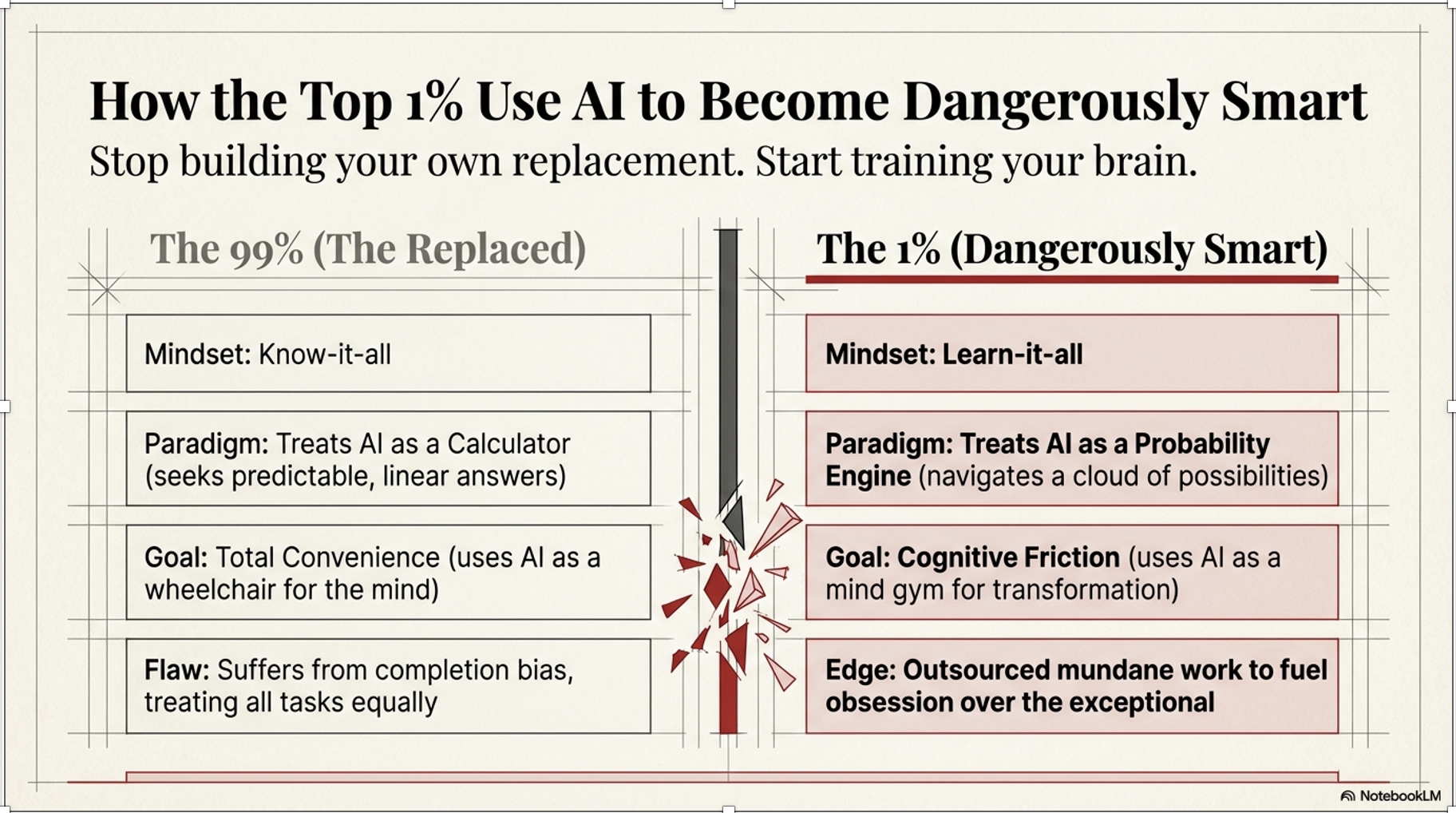 How the Top 1% Use AI to Become Dangerously Smart

Stop building your own replacement. Start training your brain.

The 99% (The Replaced)

Mindset: Know-it-all

Paradigm: Treats AI as a Calculator (seeks predictable, linear answers)

Goal: Total Convenience (uses AI as a wheelchair for the mind)

Flaw: Suffers from completion bias, treating all tasks equally

The 1% (Dangerously Smart)

Mindset: Learn-it-all

Paradigm: Treats AI as a Probability Engine (navigates a cloud of possibilities)

Goal: Cognitive Friction (uses AI as a mind gym for transformation)

Edge: Outsourced mundane work to fuel obsession over the exceptional

NotebookLM